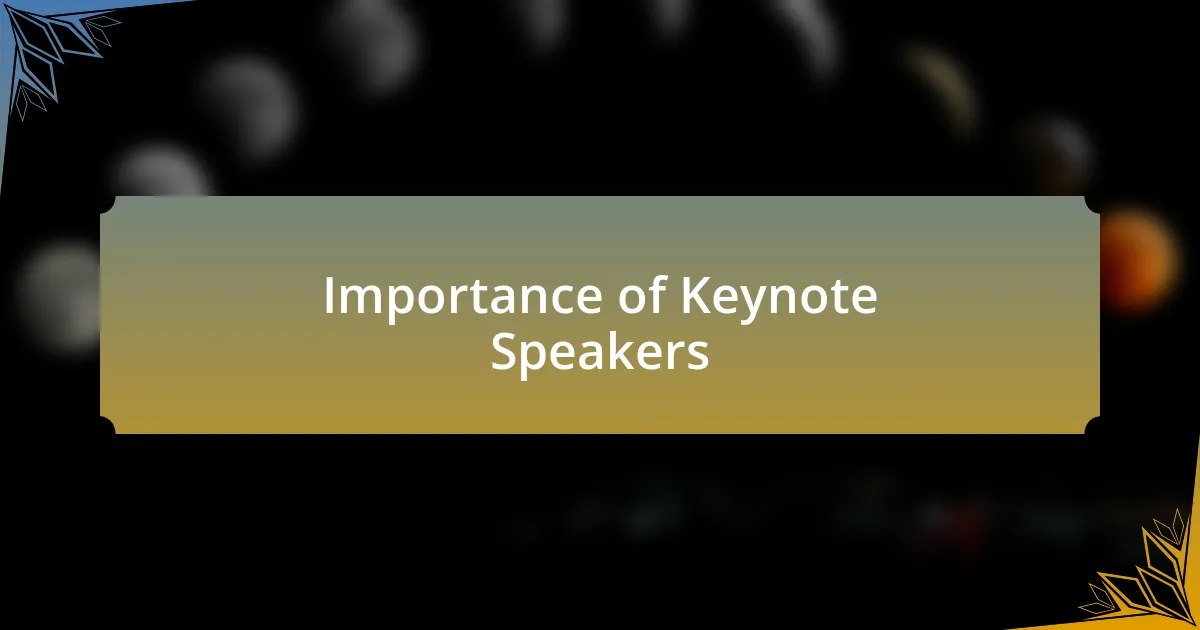 Importance of Keynote Speakers